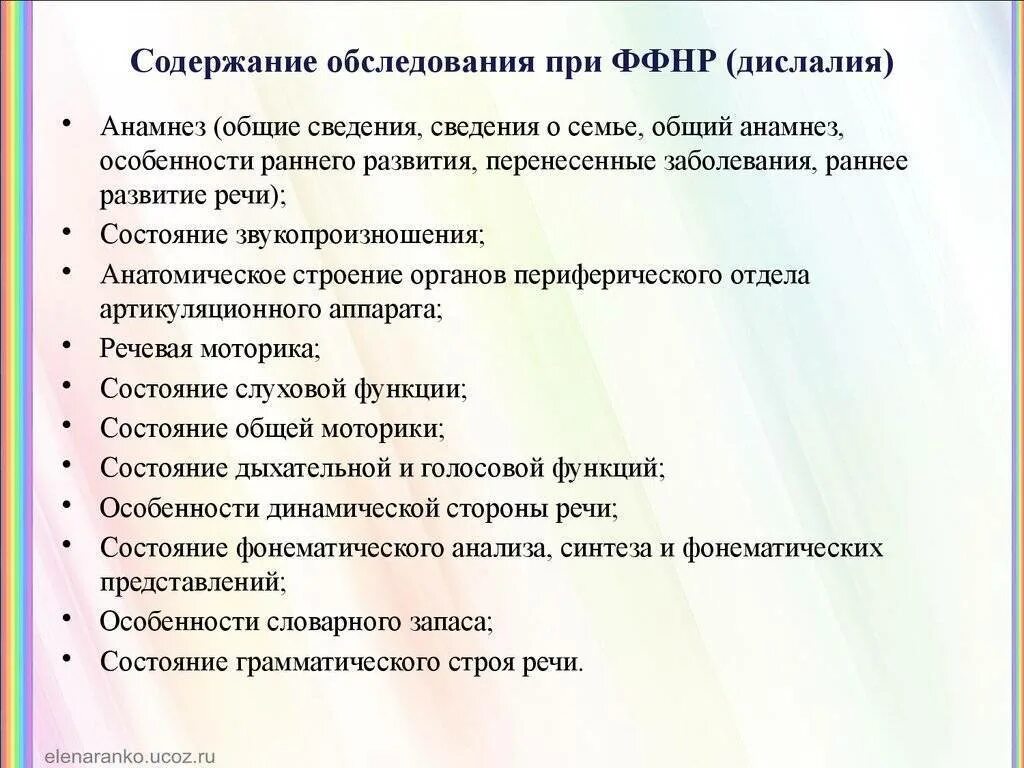 Содержание обследования при ФФНР (дислалия)

• Анамнез (общие сведения, сведения о семье, общий анамнез, особенности раннего развития, перенесенные заболевания, раннее развитие речи);
• Состояние звукопроизношения;
• Анатомическое строение органов периферического отдела артикуляционного аппарата;
• Речевая моторика;
• Состояние слуховой функции;
• Состояние общей моторики;
• Состояние дыхательной и голосовой функций;
• Особенности динамической стороны речи;
• Состояние фонематического анализа, синтеза и фонематических представлений;
• Особенности словарного запаса;
• Состояние грамматического строя речи.

elenaranko.ucoz.ru